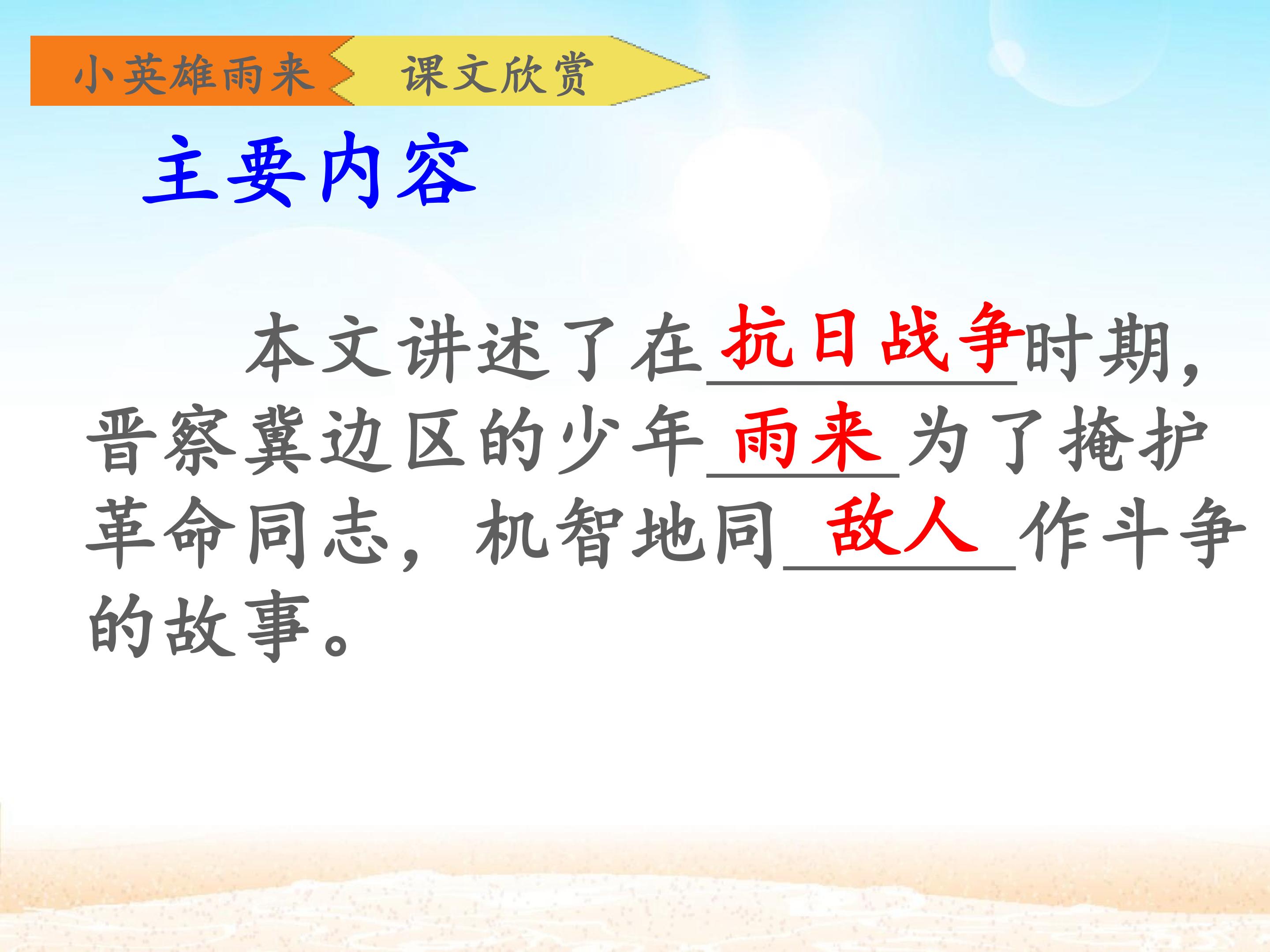 小英雄雨来 课文欣赏

主要内容

本文讲述了在抗日战争时期，晋察冀边区的少年雨来为了掩护革命同志，机智地同敌人作斗争的故事。